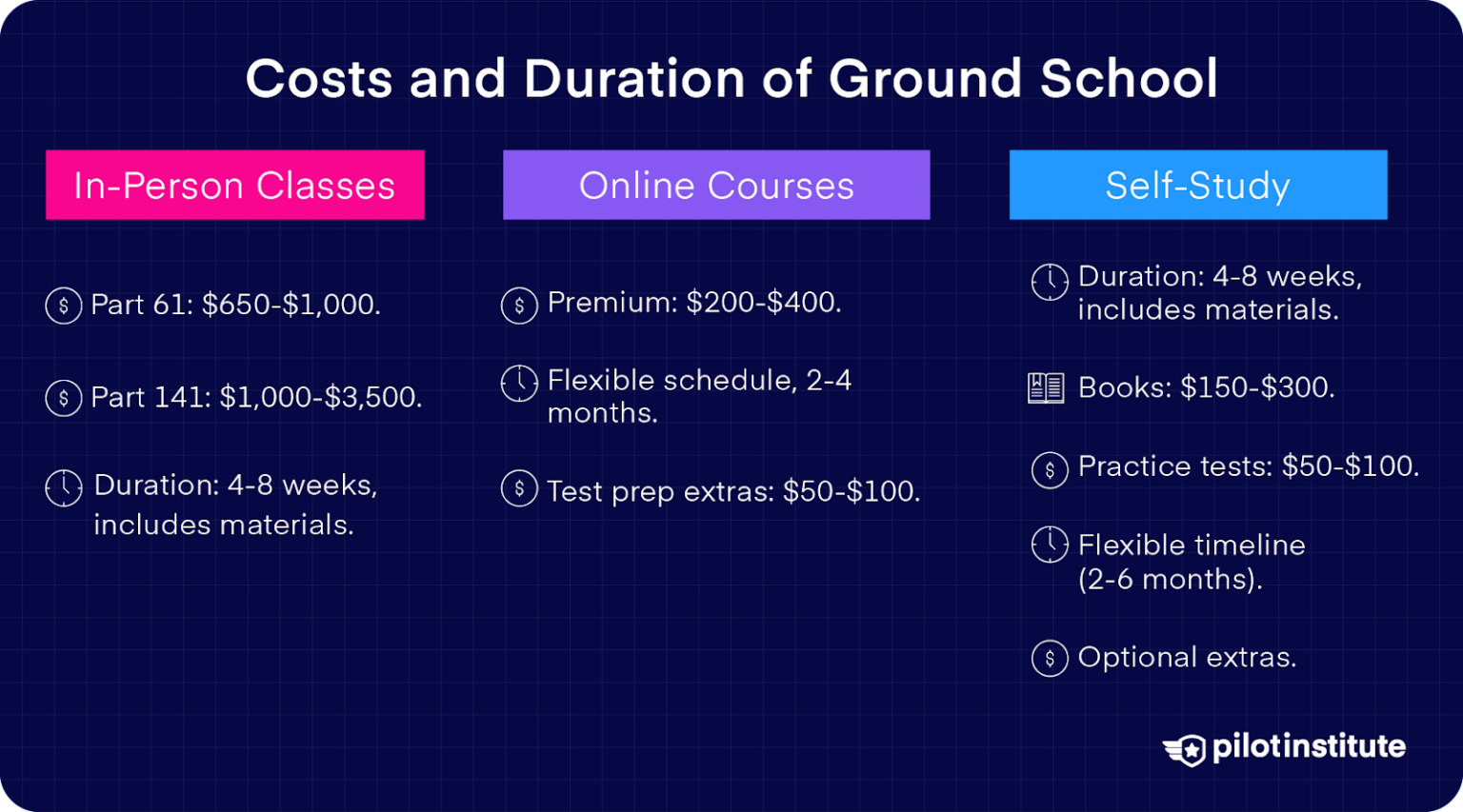 Costs and Duration of Ground School

In-Person Classes

Part 61: \$650-\$1,000.

Part 141: \$1,000-\$3,500.

Duration: 4-8 weeks, includes materials.

Online Courses

Premium: \$200-\$400.

Flexible schedule, 2-4 months.

Test prep extras: \$50-\$100.

Self-Study

Duration: 4-8 weeks, includes materials.

Books: \$150-\$300.

Practice tests: \$50-\$100.

Flexible timeline (2-6 months).

Optional extras.

pilotinstitute